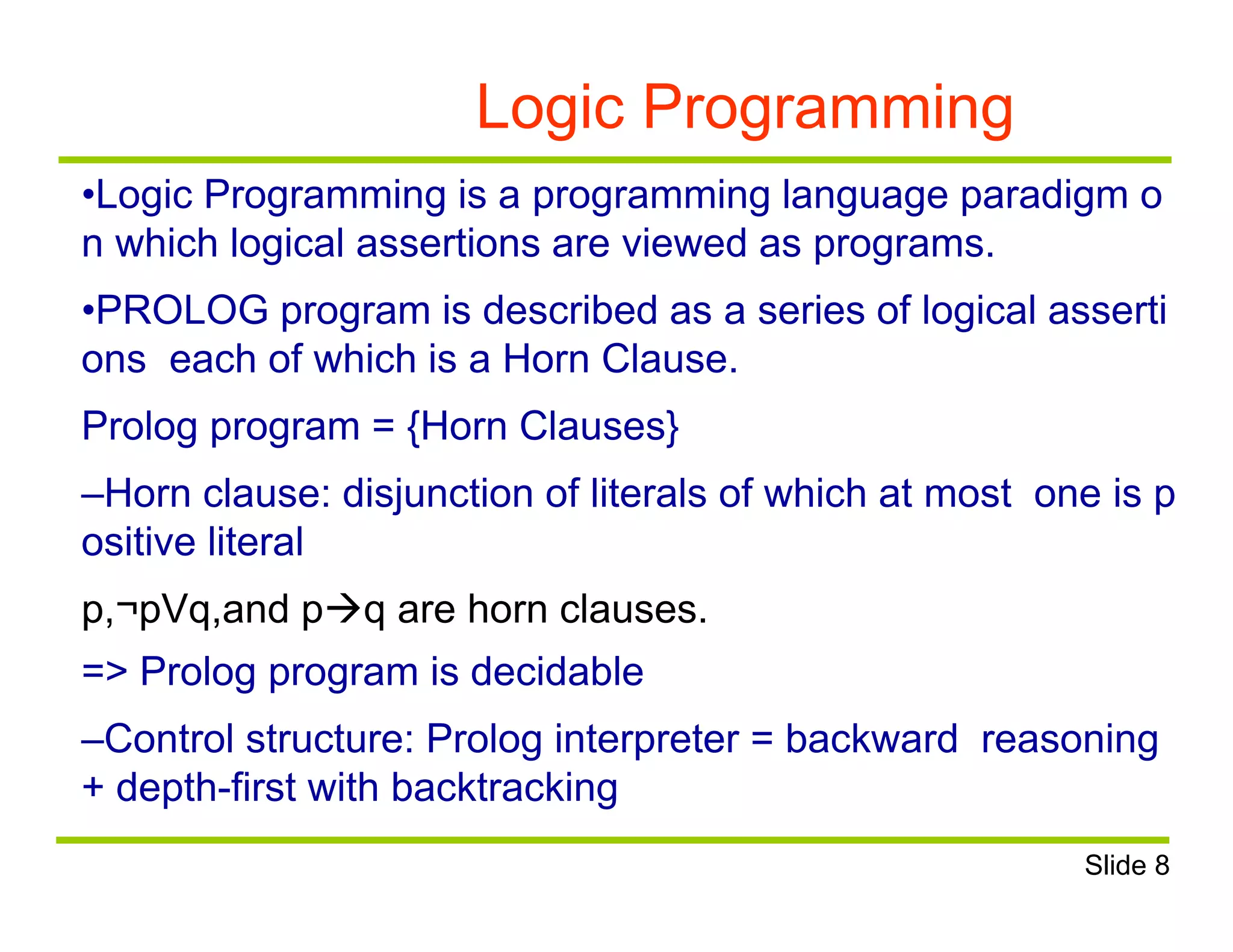 Logic Programming

•Logic Programming is a programming language paradigm o n which logical assertions are viewed as programs.

•PROLOG program is described as a series of logical asserti ons each of which is a Horn Clause.

Prolog program = {Horn Clauses}

–Horn clause: disjunction of literals of which at most one is p ositive literal

p,¬pVq,and p→q are horn clauses.

=> Prolog program is decidable

–Control structure: Prolog interpreter = backward reasoning + depth-first with backtracking

Slide 8